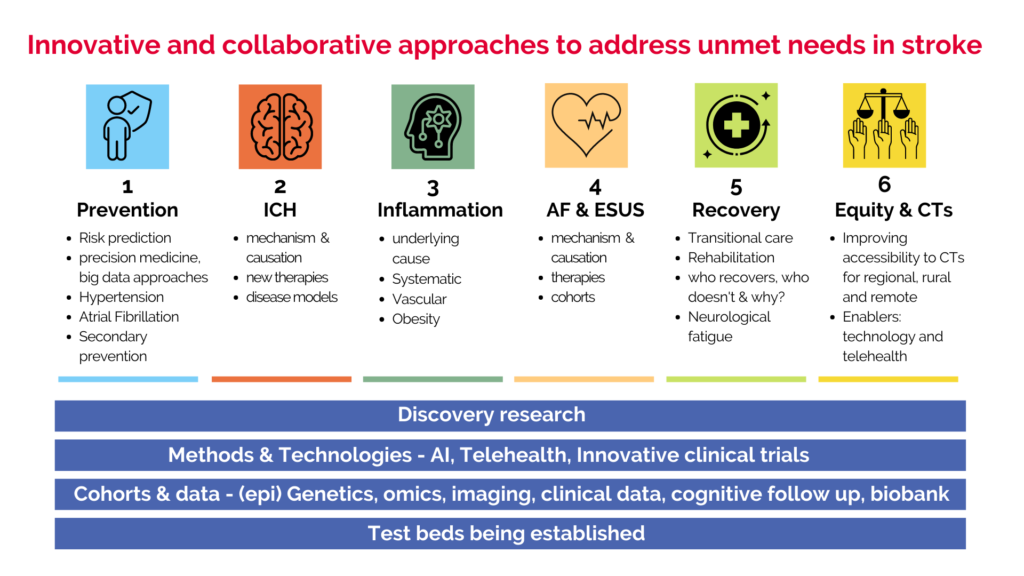 Innovative and collaborative approaches to address unmet needs in stroke

1
Prevention
- Risk prediction
- precision medicine, big data approaches
- Hypertension
- Atrial Fibrillation
- Secondary prevention

2
ICH
- mechanism & causation
- new therapies
- disease models

3
Inflammation
- underlying cause
- Systematic
- Vascular
- Obesity

4
AF & ESUS
- mechanism & causation
- therapies
- cohorts

5
Recovery
- Transitional care
- Rehabilitation
- who recovers, who doesn't & why?
- Neurological fatigue

6
Equity & CTs
- Improving accessibility to CTs for regional, rural and remote
- Enablers: technology and telehealth

Discovery research

Methods & Technologies - AI, Telehealth, Innovative clinical trials

Cohorts & data - (epi) Genetics, omics, imaging, clinical data, cognitive follow up, biobank

Test beds being established